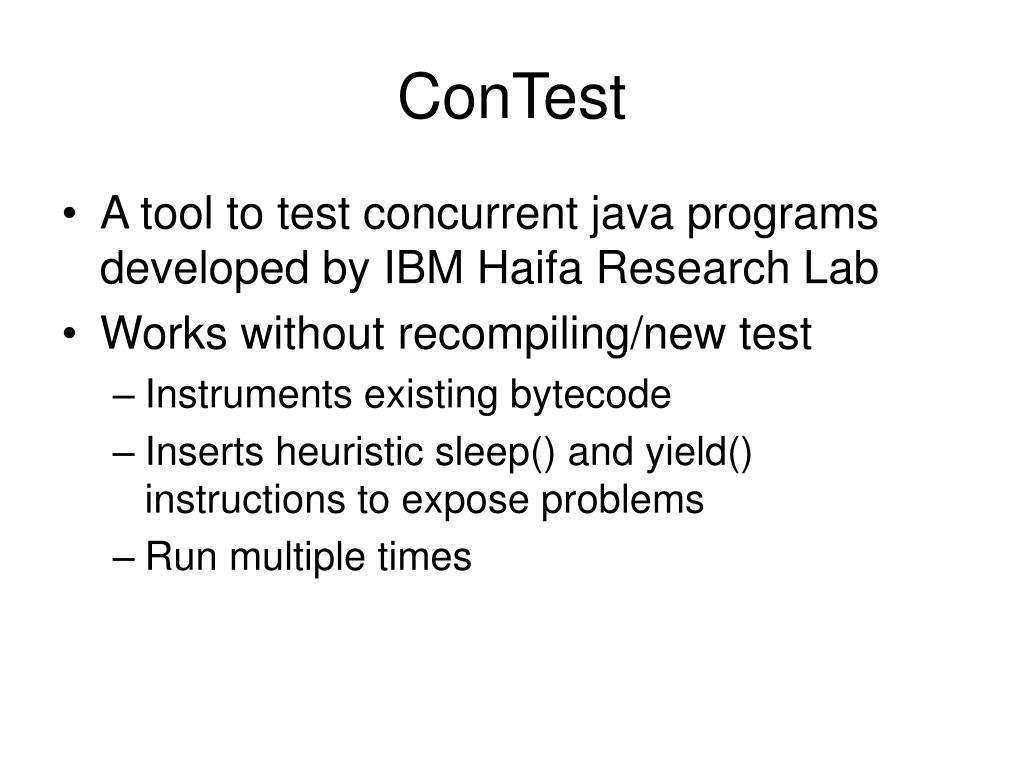 ConTest

• A tool to test concurrent java programs developed by IBM Haifa Research Lab
• Works without recompiling/new test
– Instruments existing bytecode
– Inserts heuristic sleep() and yield() instructions to expose problems
– Run multiple times